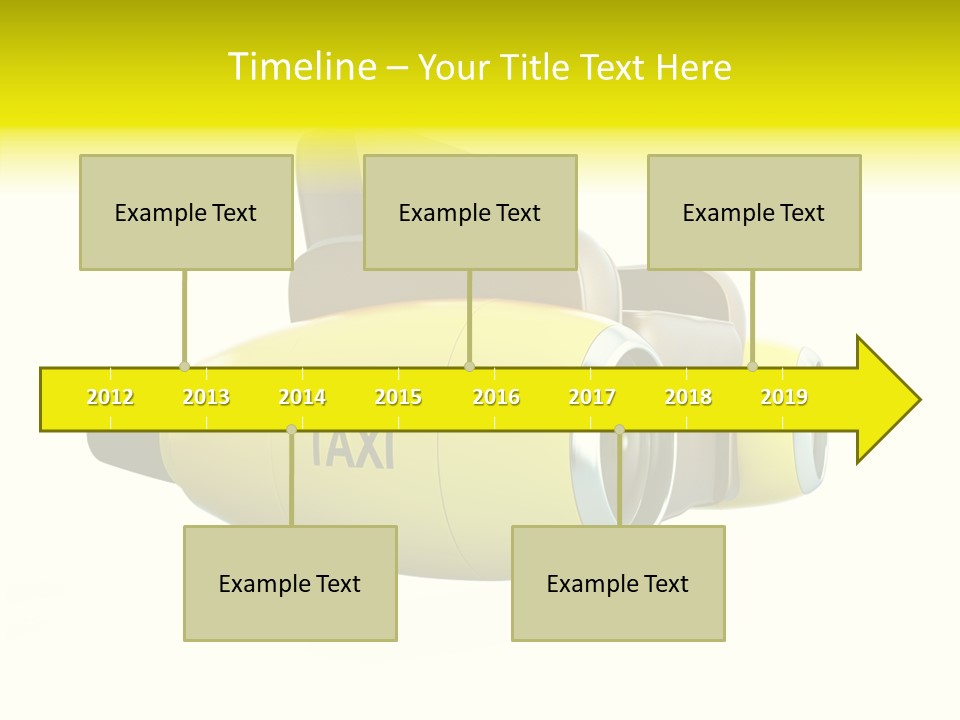 Timeline – Your Title Text Here

Example Text

Example Text

Example Text

2012 2013 2014 2015 2016 2017 2018 2019

TAXI

Example Text

Example Text